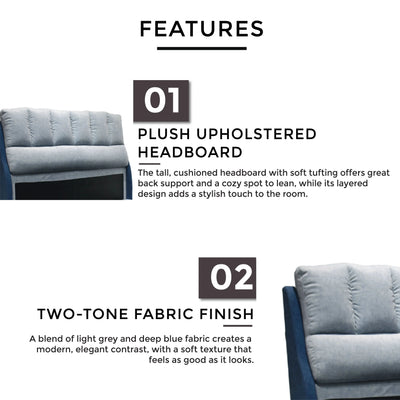 FEATURES

01

PLUSH UPHOLSTERED HEADBOARD

The tall, cushioned headboard with soft tufting offers great back support and a cozy spot to lean, while its layered design adds a stylish touch to the room.

02

TWO-TONE FABRIC FINISH

A blend of light grey and deep blue fabric creates a modern, elegant contrast, with a soft texture that feels as good as it looks.